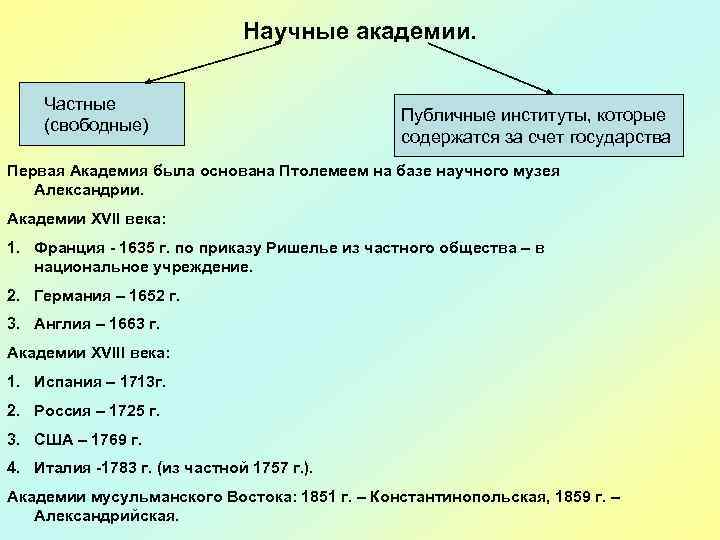 Научные академии.

Частные (свободные)

Публичные институты, которые содержатся за счет государства

Первая Академия была основана Птолемеем на базе научного музея Александрии.

Академии XVII века:

1. Франция - 1635 г. по приказу Ришелье из частного общества – в национальное учреждение.

2. Германия – 1652 г.

3. Англия – 1663 г.

Академии XVIII века:

1. Испания – 1713г.

2. Россия – 1725 г.

3. США – 1769 г.

4. Италия -1783 г. (из частной 1757 г.).

Академии мусульманского Востока: 1851 г. – Константинопольская, 1859 г. – Александрийская.